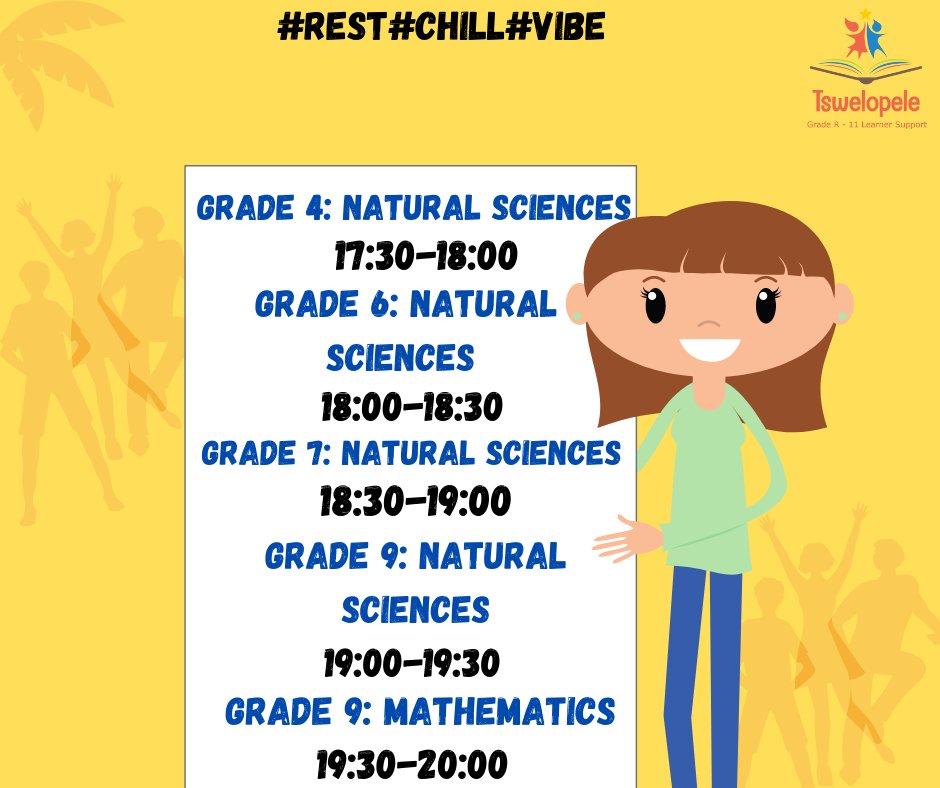 #REST#CHILL#VIBE

Tswelopele
Grade R - 11 Learner Support

GRADE 4: NATURAL SCIENCES
17:30-18:00
GRADE 6: NATURAL SCIENCES
18:00-18:30
GRADE 7: NATURAL SCIENCES
18:30-19:00
GRADE 9: NATURAL SCIENCES
19:00-19:30
GRADE 9: MATHEMATICS
19:30-20:00